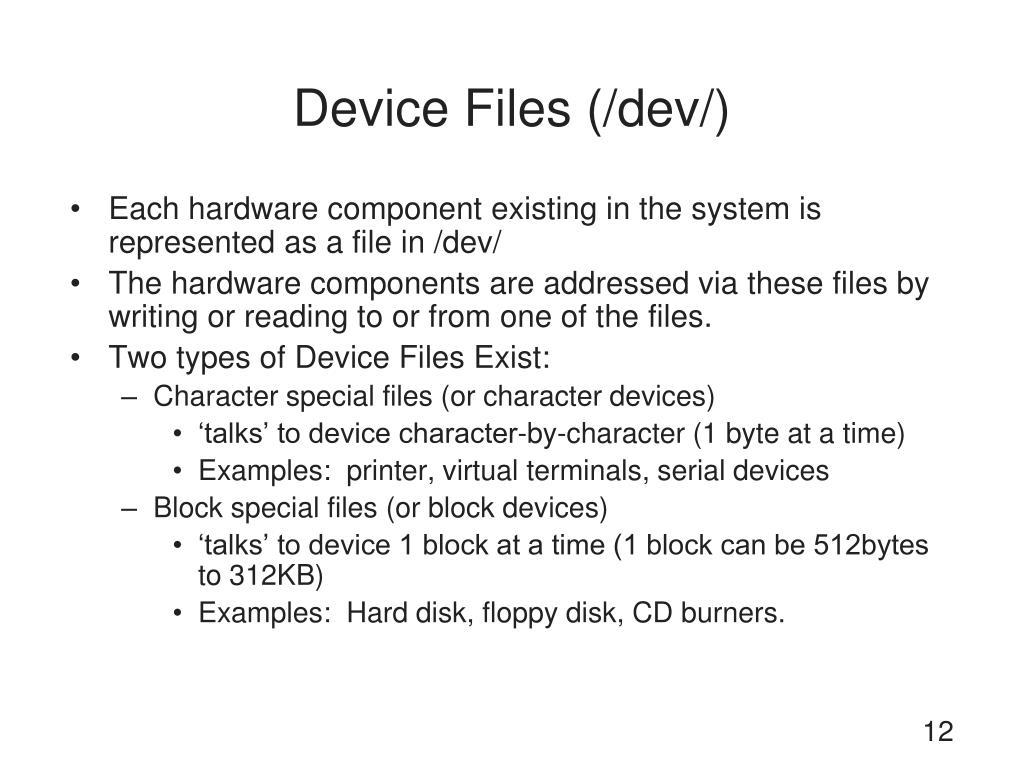 Device Files (/dev/)

• Each hardware component existing in the system is represented as a file in /dev/
• The hardware components are addressed via these files by writing or reading to or from one of the files.
• Two types of Device Files Exist:
– Character special files (or character devices)
• ‘talks’ to device character-by-character (1 byte at a time)
• Examples: printer, virtual terminals, serial devices
– Block special files (or block devices)
• ‘talks’ to device 1 block at a time (1 block can be 512bytes to 312KB)
• Examples: Hard disk, floppy disk, CD burners.

12